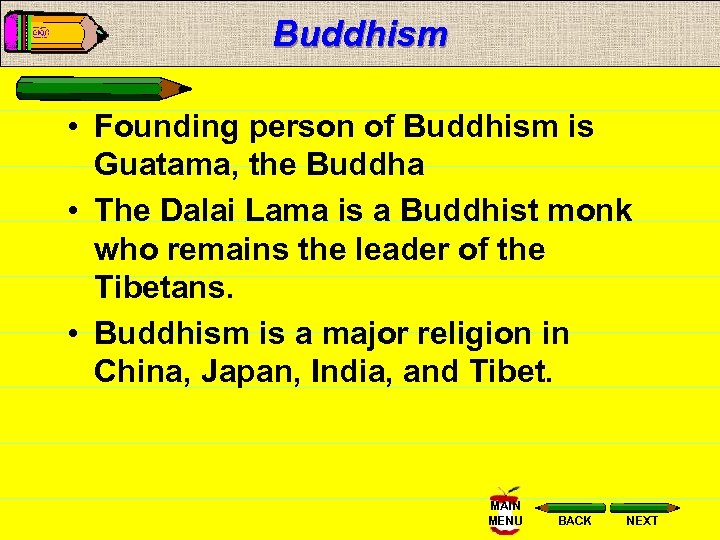 Buddhism

• Founding person of Buddhism is Guatama, the Buddha
• The Dalai Lama is a Buddhist monk who remains the leader of the Tibetans.
• Buddhism is a major religion in China, Japan, India, and Tibet.

MAIN MENU
BACK
NEXT